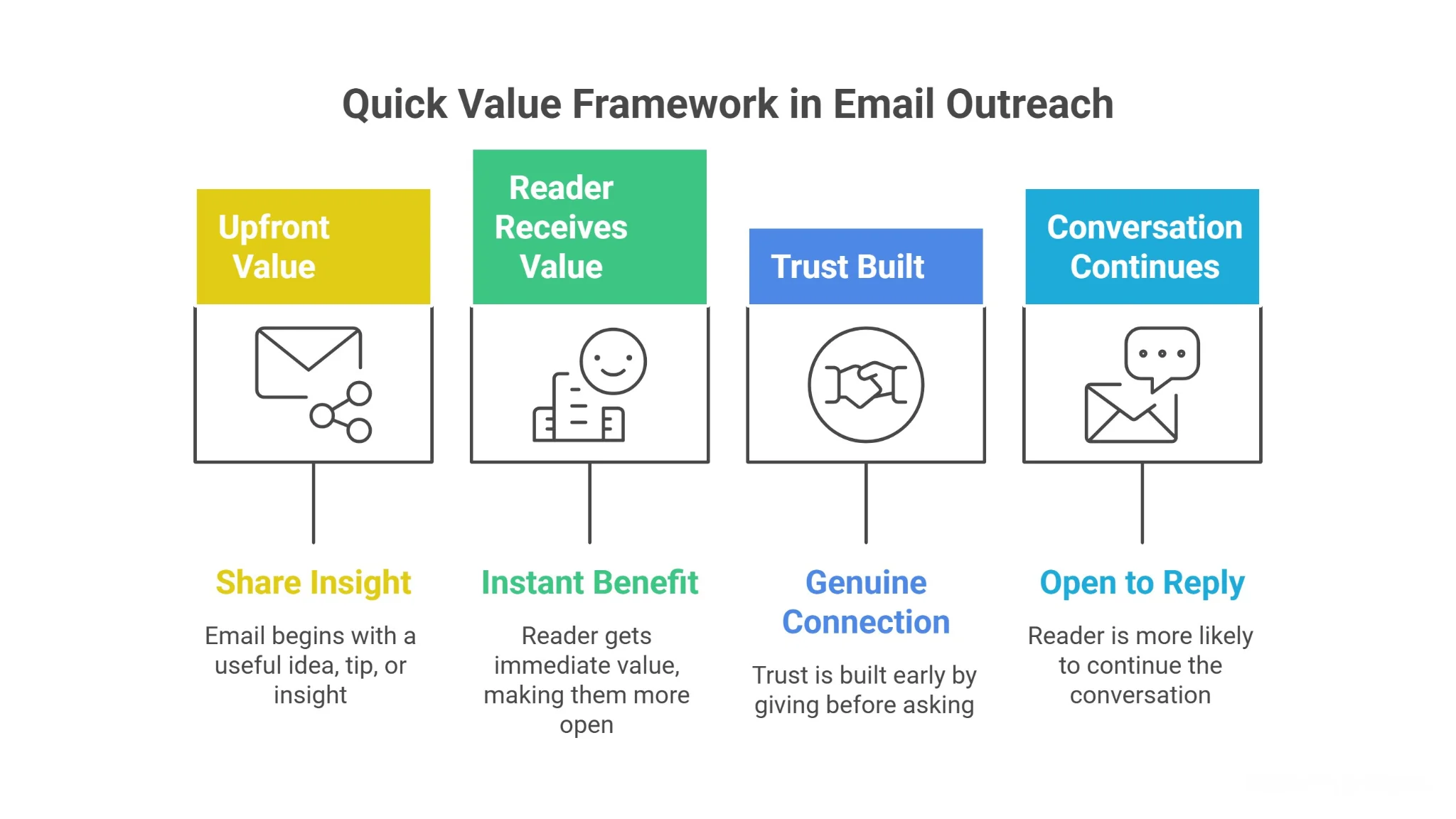 Quick Value Framework in Email Outreach

Upfront Value

Share Insight

Email begins with a useful idea, tip, or insight

Reader Receives Value

Instant Benefit

Reader gets immediate value, making them more open

Trust Built

Genuine Connection

Trust is built early by giving before asking

Conversation Continues

Open to Reply

Reader is more likely to continue the conversation